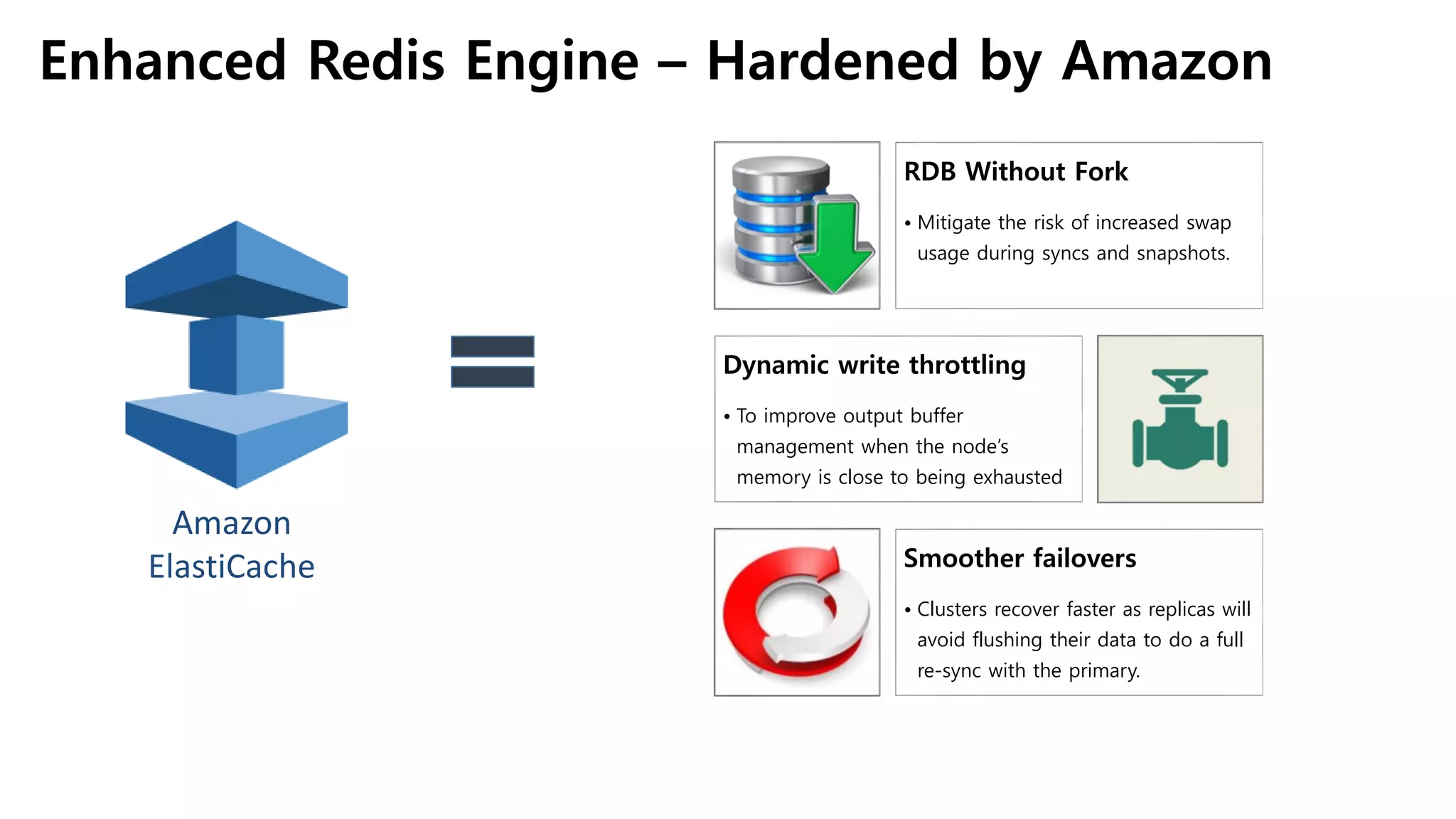 Enhanced Redis Engine – Hardened by Amazon

Amazon ElastiCache

RDB Without Fork

• Mitigate the risk of increased swap usage during syncs and snapshots.

Dynamic write throttling

• To improve output buffer management when the node's memory is close to being exhausted

Smoother failovers

• Clusters recover faster as replicas will avoid flushing their data to do a full re-sync with the primary.